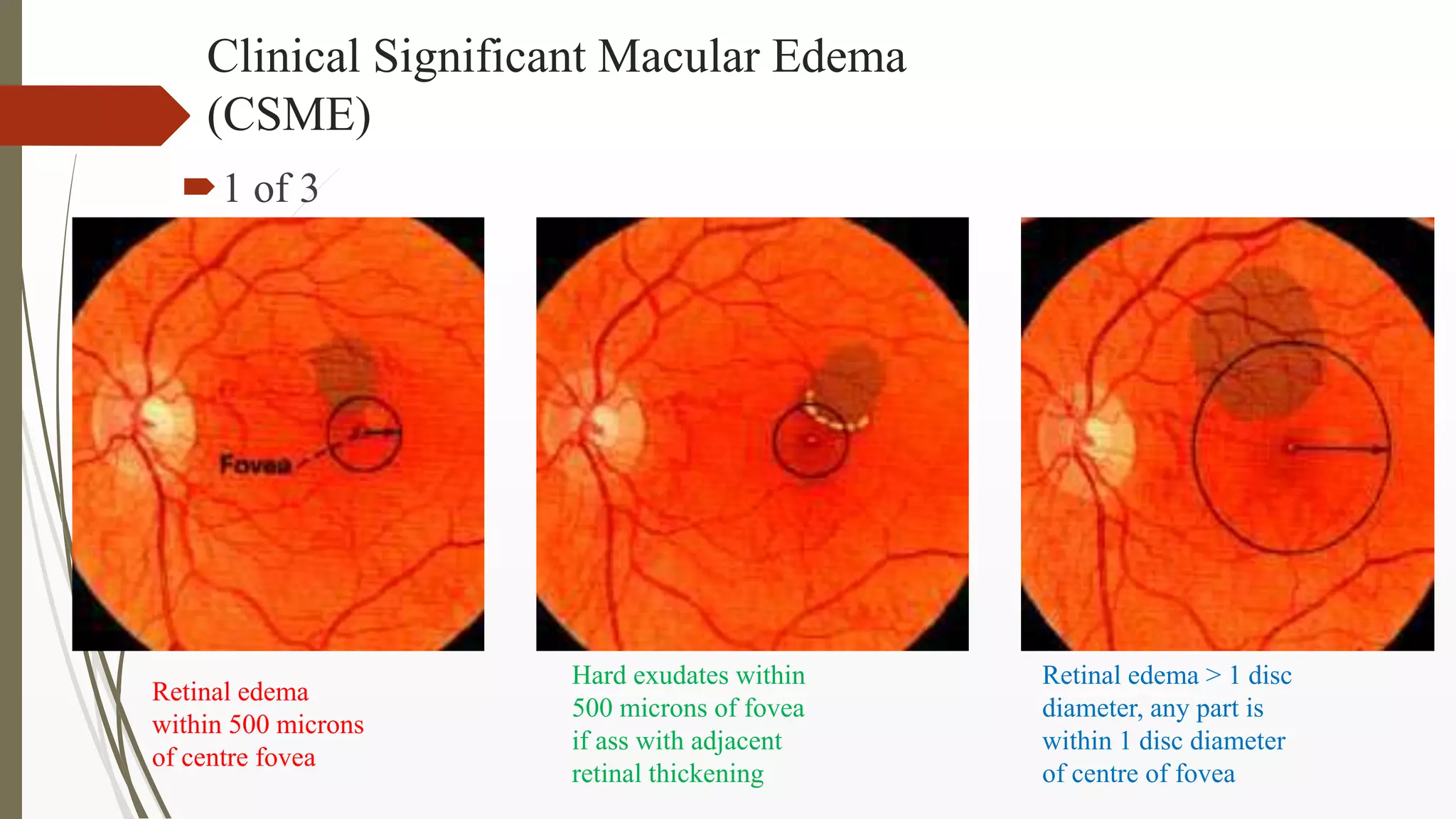 Clinical Significant Macular Edema (CSME)

1 of 3

Fovea

Retinal edema within 500 microns of centre fovea

Hard exudates within 500 microns of fovea if ass with adjacent retinal thickening

Retinal edema > 1 disc diameter, any part is within 1 disc diameter of centre of fovea